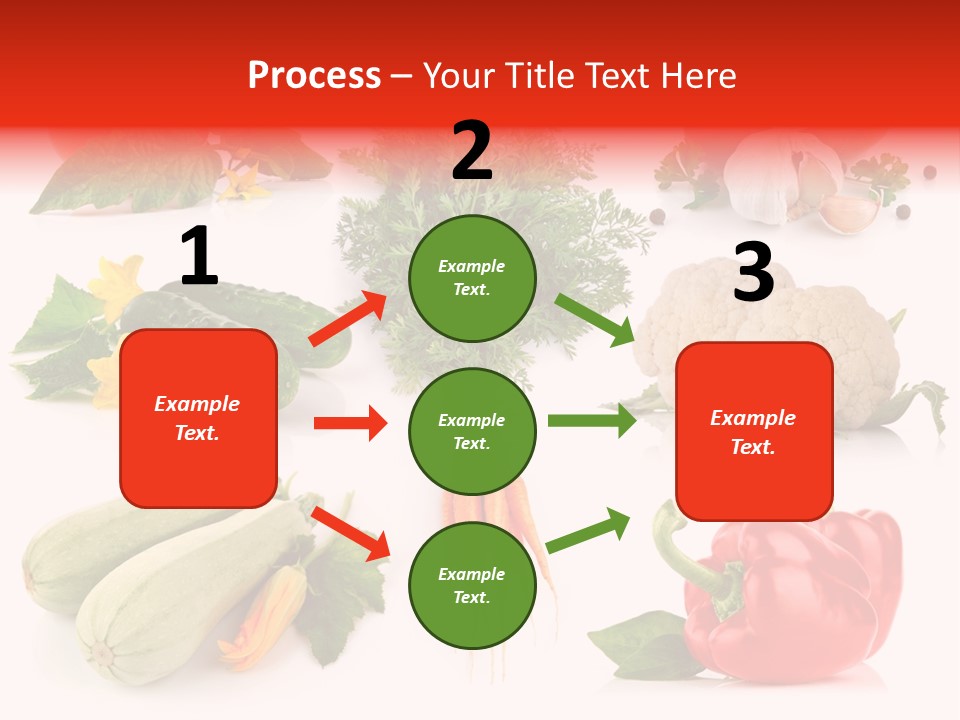 Process – Your Title Text Here

1

Example Text.

2

Example Text.

Example Text.

Example Text.

3

Example Text.